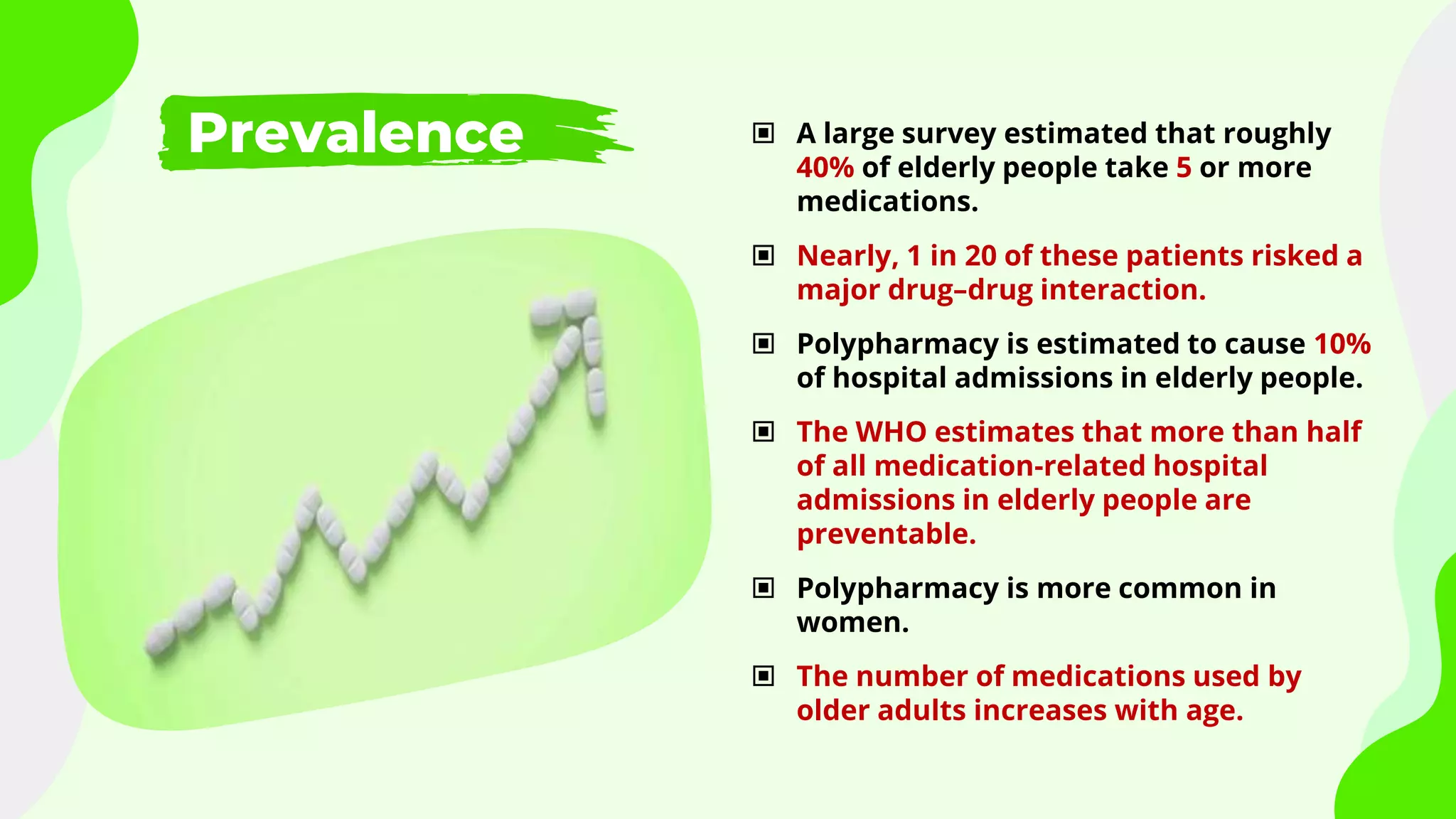 Prevalence

▣ A large survey estimated that roughly 40% of elderly people take 5 or more medications.

▣ Nearly, 1 in 20 of these patients risked a major drug–drug interaction.

▣ Polypharmacy is estimated to cause 10% of hospital admissions in elderly people.

▣ The WHO estimates that more than half of all medication-related hospital admissions in elderly people are preventable.

▣ Polypharmacy is more common in women.

▣ The number of medications used by older adults increases with age.